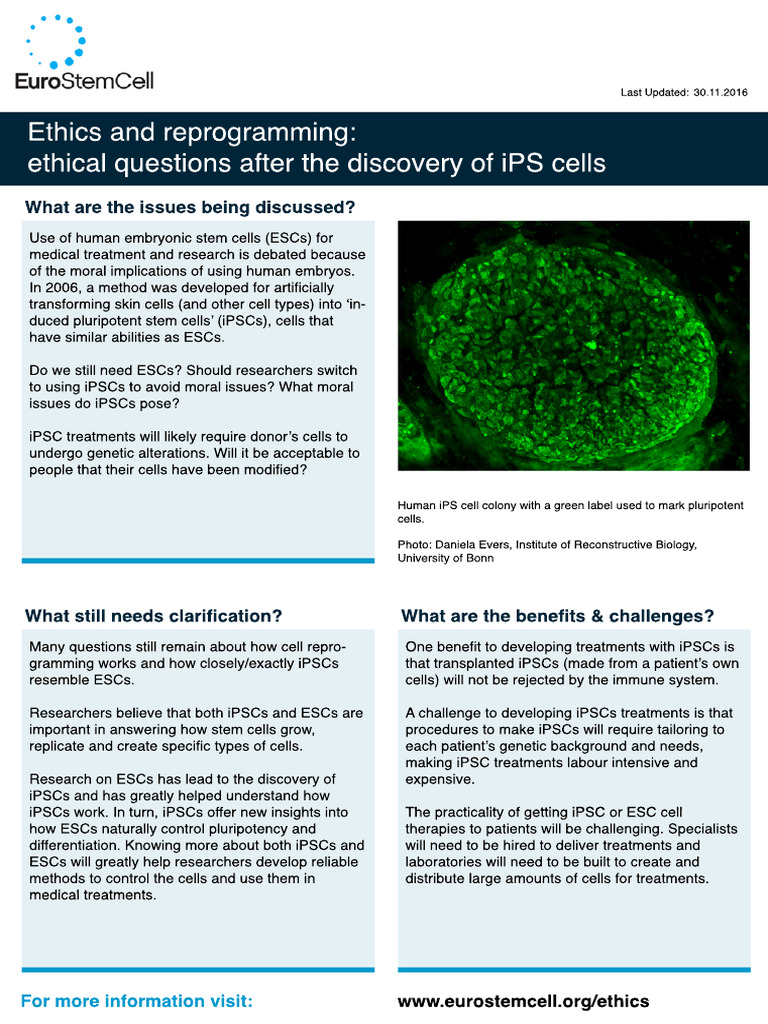 EuroStemCell

Last Updated: 30.11.2016

Ethics and reprogramming: ethical questions after the discovery of iPS cells

What are the issues being discussed?

Use of human embryonic stem cells (ESCs) for medical treatment and research is debated because of the moral implications of using human embryos. In 2006, a method was developed for artificially transforming skin cells (and other cell types) into 'induced pluripotent stem cells' (iPSCs), cells that have similar abilities as ESCs.

Do we still need ESCs? Should researchers switch to using iPSCs to avoid moral issues? What moral issues do iPSCs pose?

iPSC treatments will likely require donor's cells to undergo genetic alterations. Will it be acceptable to people that their cells have been modified?

Human iPS cell colony with a green label used to mark pluripotent cells.

Photo: Daniela Evers, Institute of Reconstructive Biology, University of Bonn

What still needs clarification?

Many questions still remain about how cell reprogramming works and how closely/exactly iPSCs resemble ESCs.

Researchers believe that both iPSCs and ESCs are important in answering how stem cells grow, replicate and create specific types of cells.

Research on ESCs has lead to the discovery of iPSCs and has greatly helped understand how iPSCs work. In turn, iPSCs offer new insights into how ESCs naturally control pluripotency and differentiation. Knowing more about both iPSCs and ESCs will greatly help researchers develop reliable methods to control the cells and use them in medical treatments.

What are the benefits & challenges?

One benefit to developing treatments with iPSCs is that transplanted iPSCs (made from a patient's own cells) will not be rejected by the immune system.

A challenge to developing iPSCs treatments is that procedures to make iPSCs will require tailoring to each patient's genetic background and needs, making iPSC treatments labour intensive and expensive.

The practicality of getting iPSC or ESC cell therapies to patients will be challenging. Specialists will need to be hired to deliver treatments and laboratories will need to be built to create and distribute large amounts of cells for treatments.

For more information visit:

www.eurostemcell.org/ethics